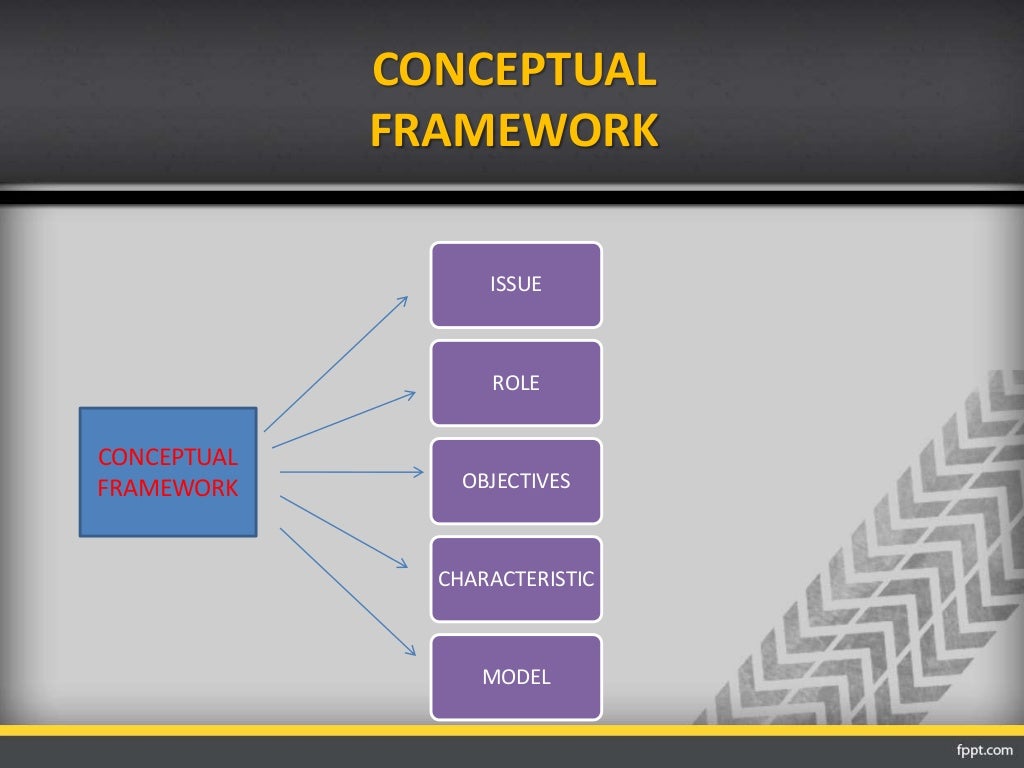 CONCEPTUAL FRAMEWORK

CONCEPTUAL FRAMEWORK

ISSUE

ROLE

OBJECTIVES

CHARACTERISTIC

MODEL

fppt.com